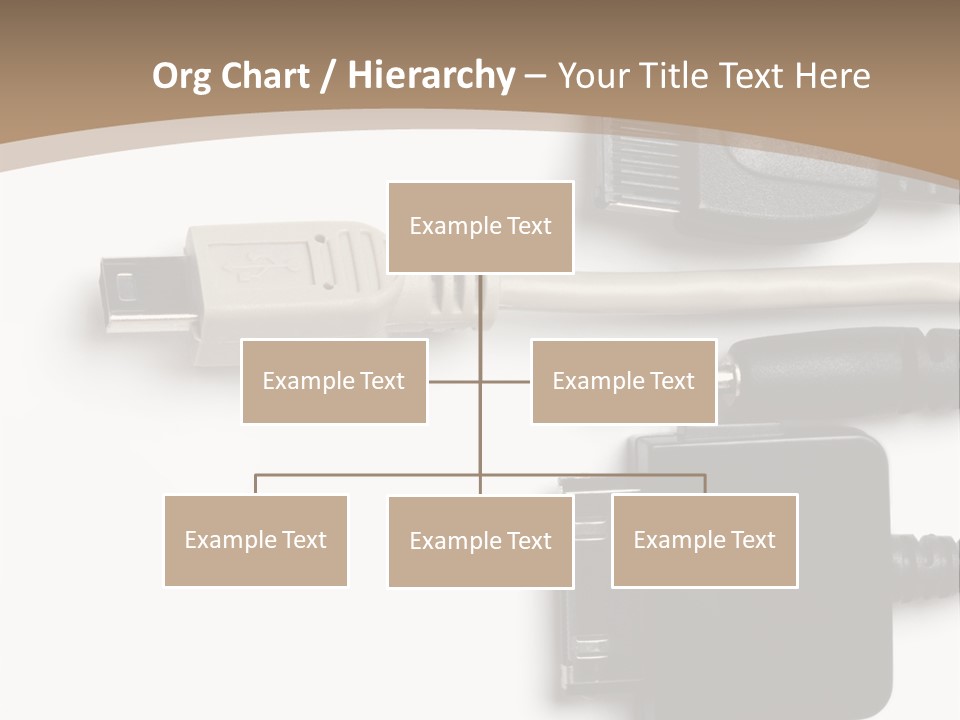 Org Chart / Hierarchy – Your Title Text Here

Example Text

Example Text

Example Text

Example Text

Example Text

Example Text